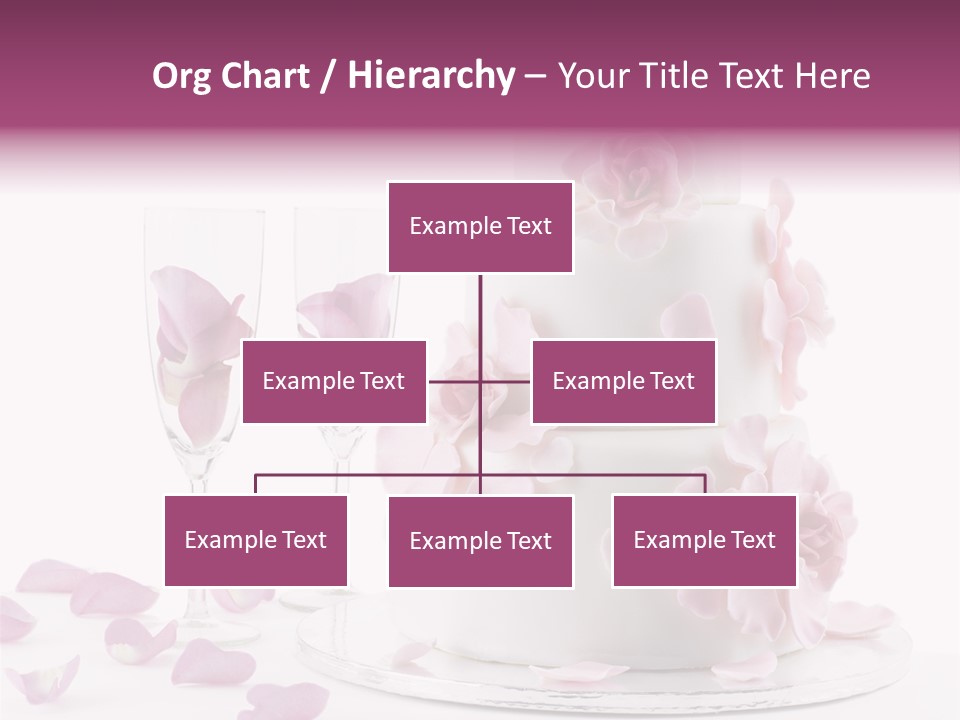 Org Chart / Hierarchy – Your Title Text Here

Example Text

Example Text

Example Text

Example Text

Example Text

Example Text